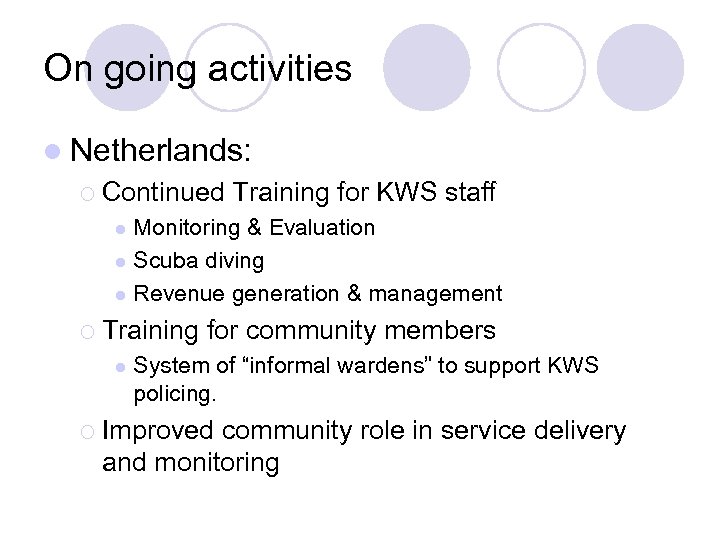 On going activities

Netherlands:

Continued Training for KWS staff

Monitoring & Evaluation

Scuba diving

Revenue generation & management

Training for community members

System of “informal wardens” to support KWS policing.

Improved community role in service delivery and monitoring